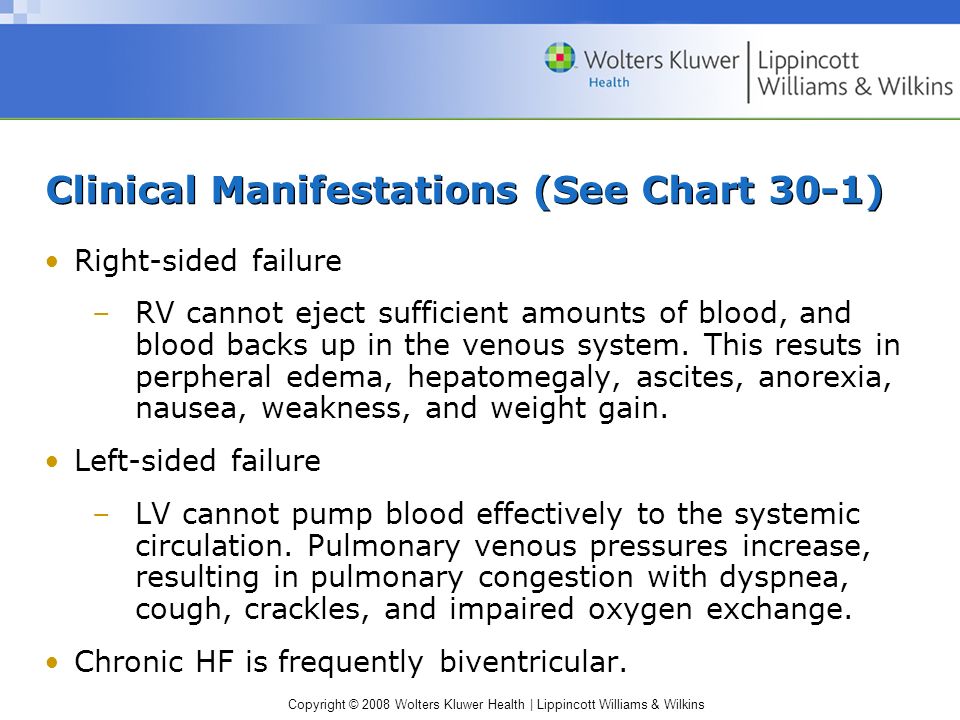 Wolters Kluwer Health | Lippincott Williams & Wilkins

Clinical Manifestations (See Chart 30-1)

• Right-sided failure
– RV cannot eject sufficient amounts of blood, and blood backs up in the venous system. This resuts in perpheral edema, hepatomegaly, ascites, anorexia, nausea, weakness, and weight gain.

• Left-sided failure
– LV cannot pump blood effectively to the systemic circulation. Pulmonary venous pressures increase, resulting in pulmonary congestion with dyspnea, cough, crackles, and impaired oxygen exchange.

• Chronic HF is frequently biventricular.

Copyright © 2008 Wolters Kluwer Health | Lippincott Williams & Wilkins